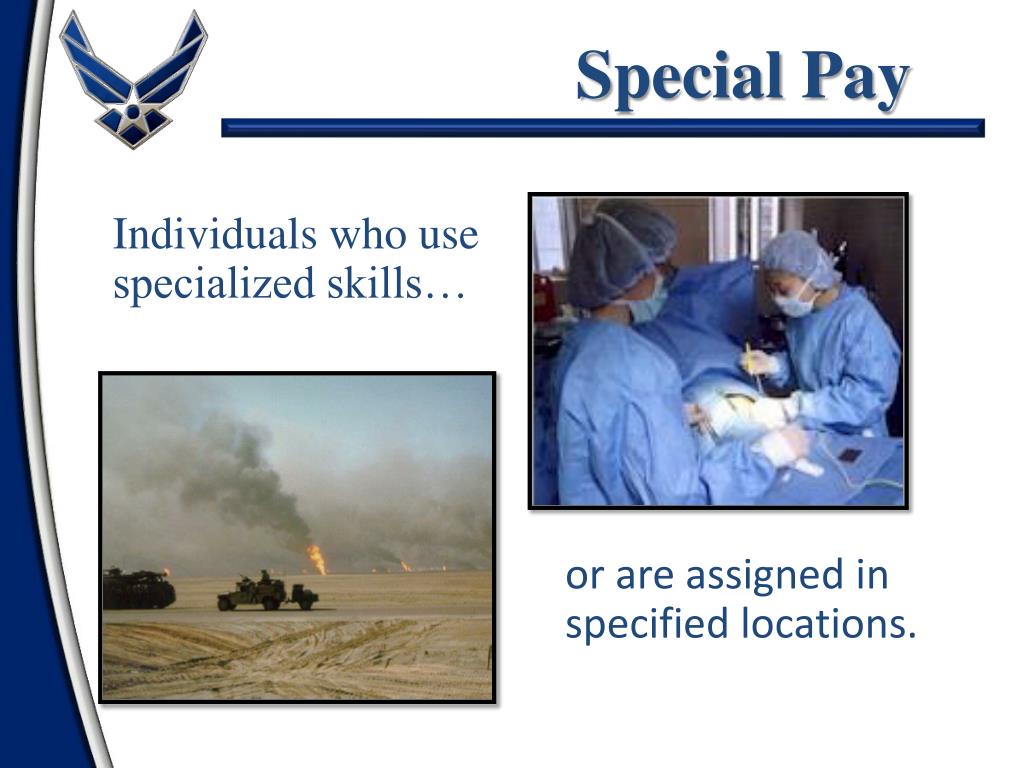 Special Pay

Individuals who use specialized skills…

or are assigned in specified locations.